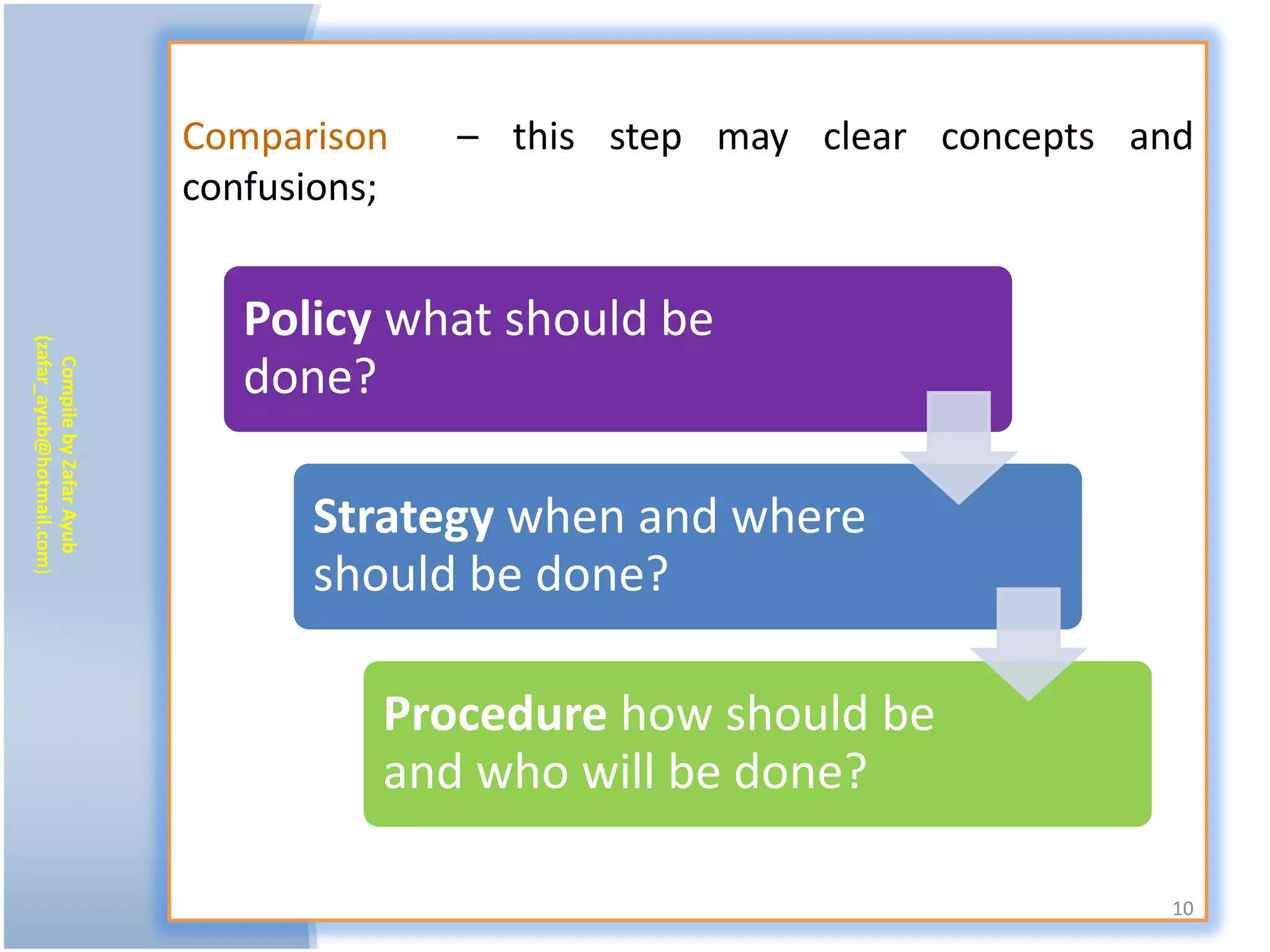 Compile by Zafar Ayub
(zafar_ayub@hotmail.com)

Comparison – this step may clear concepts and confusions;

Policy what should be done?

Strategy when and where should be done?

Procedure how should be and who will be done?

10